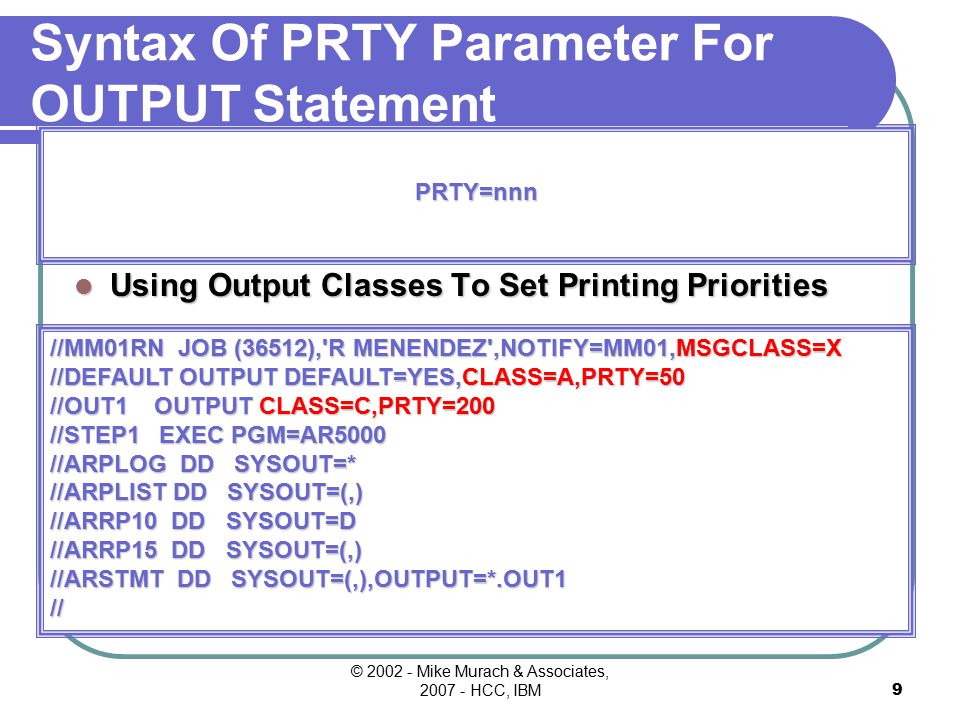 Syntax Of PRTY Parameter For OUTPUT Statement

PRTY=nnn

Using Output Classes To Set Printing Priorities

//MM01RN JOB (36512),'R MENENDEZ',NOTIFY=MM01,MSGCLASS=X
//DEFAULT OUTPUT DEFAULT=YES,CLASS=A,PRTY=50
//OUT1 OUTPUT CLASS=C,PRTY=200
//STEP1 EXEC PGM=AR5000
//ARPLOG DD SYSOUT=*
//ARPLIST DD SYSOUT=(,)
//ARRP10 DD SYSOUT=D
//ARRP15 DD SYSOUT=(,)
//ARSTMT DD SYSOUT=(,),OUTPUT=*.OUT1
//

© 2002 - Mike Murach & Associates, 2007 - HCC, IBM

9